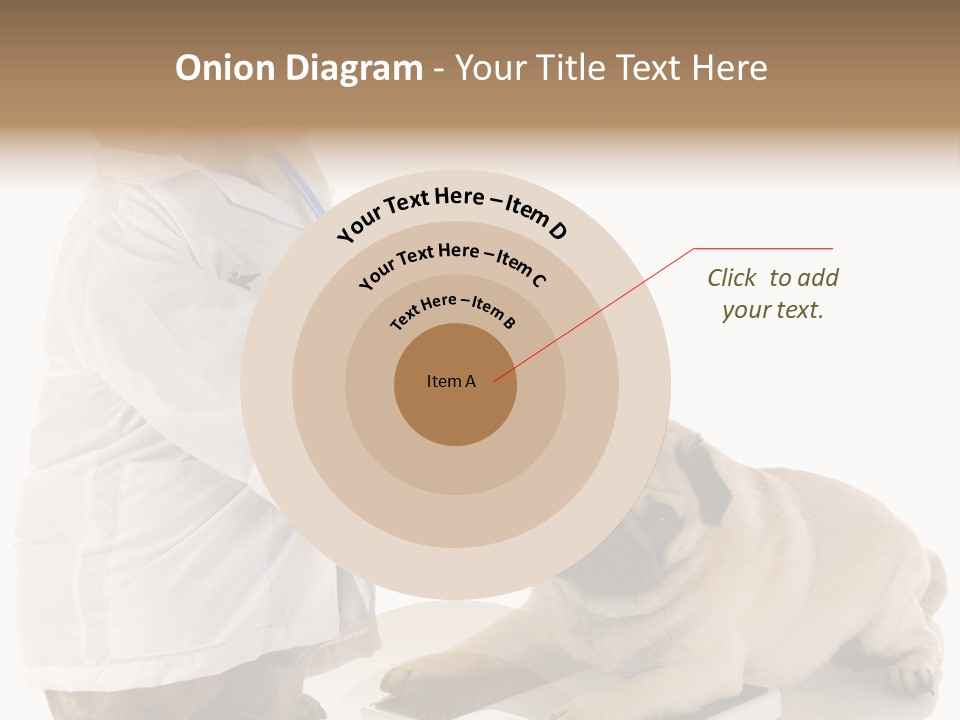 Onion Diagram - Your Title Text Here

Your Text Here – Item D

Your Text Here – Item C

Text Here – Item B

Item A

Click to add your text.